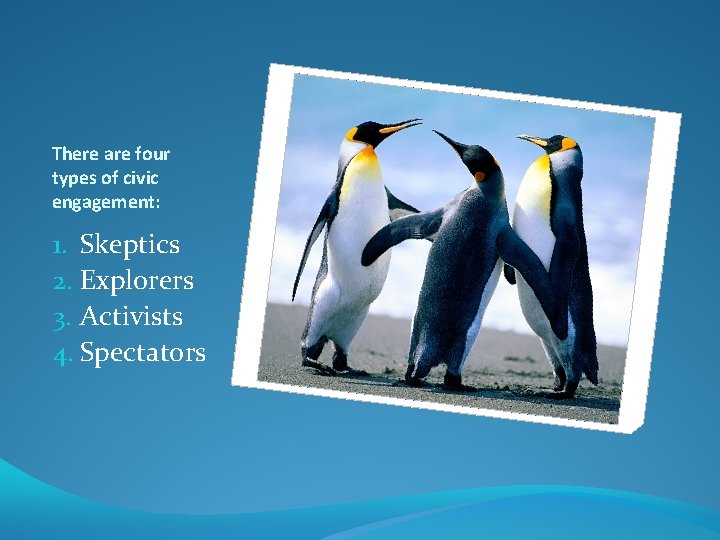 There are four types of civic engagement:

1. Skeptics
2. Explorers
3. Activists
4. Spectators